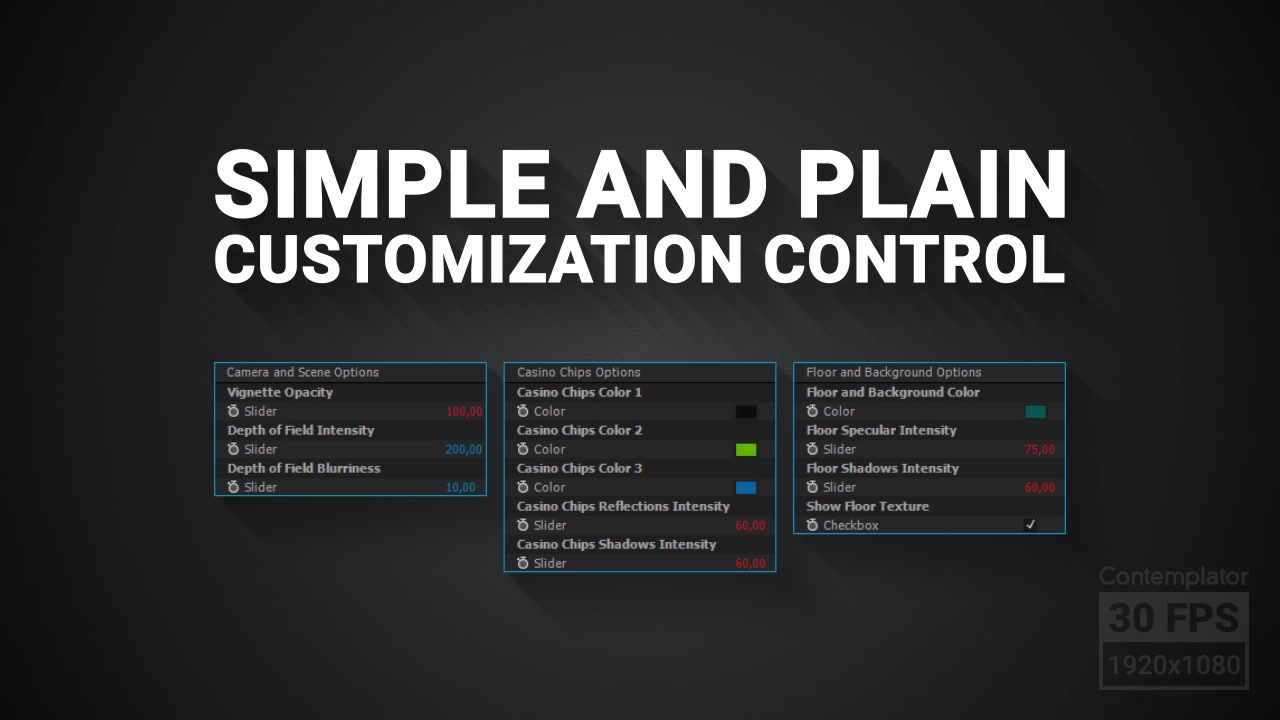 SIMPLE AND PLAIN
CUSTOMIZATION CONTROL

Camera and Scene Options
Vignette Opacity
Slider 100,00
Depth of Field Intensity
Slider 200,00
Depth of Field Blurriness
Slider 10,00

Casino Chips Options
Casino Chips Color 1
Color
Casino Chips Color 2
Color
Casino Chips Color 3
Color
Casino Chips Reflections Intensity
Slider 60,00
Casino Chips Shadows Intensity
Slider 60,00

Floor and Background Options
Floor and Background Color
Color
Floor Specular Intensity
Slider 75,00
Floor Shadows Intensity
Slider 60,00
Show Floor Texture
Checkbox ✓

Contemplator
30 FPS
1920x1080